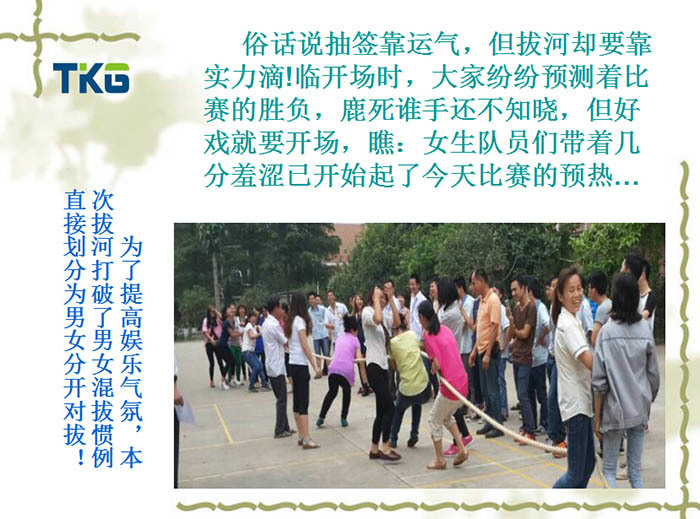 TKG

俗话说抽签靠运气，但拔河却要靠实力滴!临开场时，大家纷纷预测着比赛的胜负，鹿死谁手还不知晓，但好戏就要开场，瞧：女生队员们带着几分羞涩已开始起了今天比赛的预热…

为了提高娱乐气氛，本次拔河打破了男女混拔惯例直接划分为男女分开对拔！